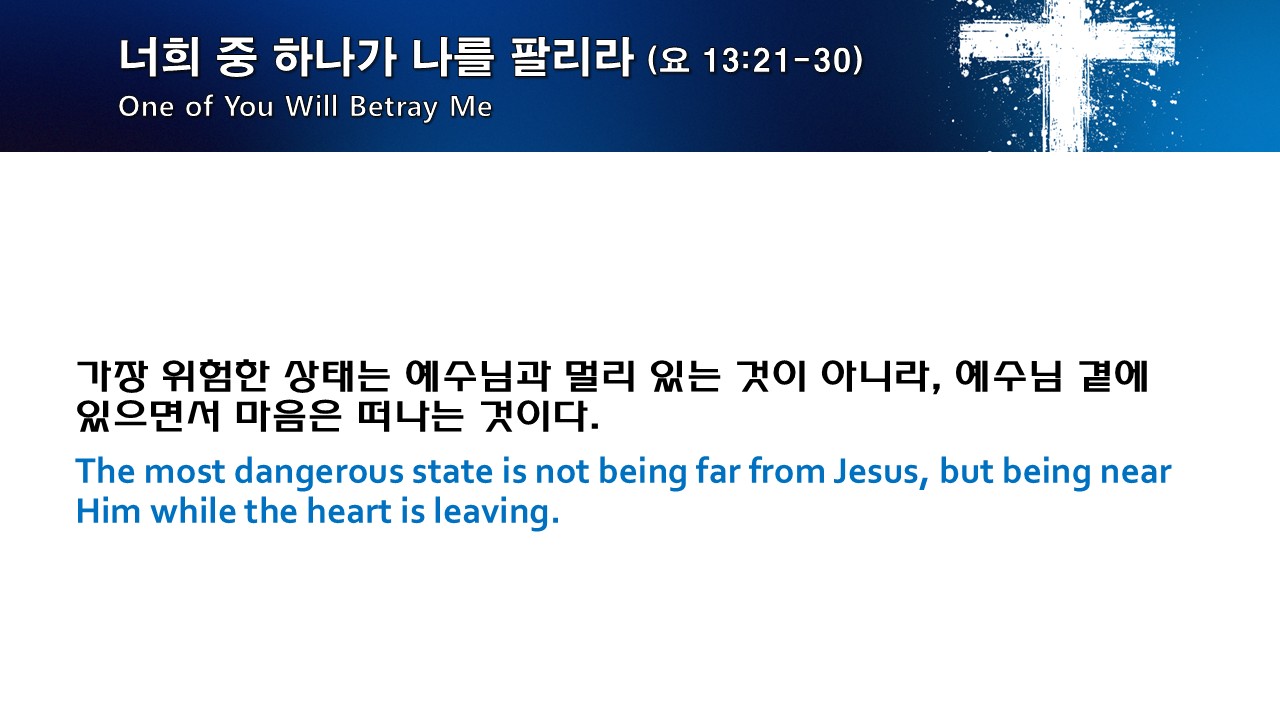 너희 중 하나가 나를 팔리라 (요 13:21-30)
One of You Will Betray Me

가장 위험한 상태는 예수님과 멀리 있는 것이 아니라, 예수님 곁에 있으면서 마음은 떠나는 것이다.

The most dangerous state is not being far from Jesus, but being near Him while the heart is leaving.